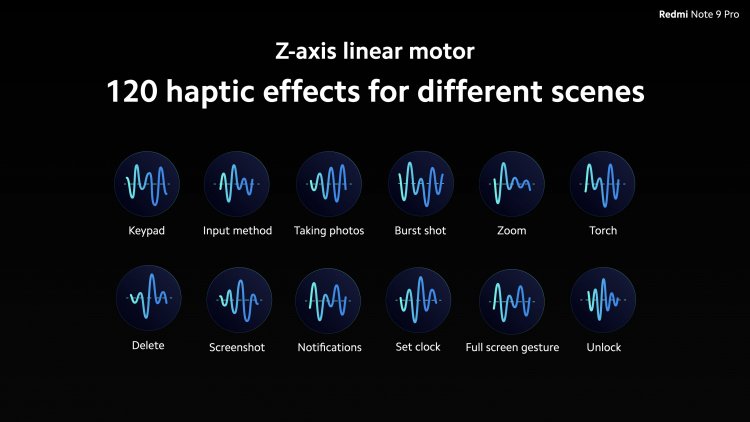 Redmi Note 9 Pro

Z-axis linear motor

120 haptic effects for different scenes

Keypad
Input method
Taking photos
Burst shot
Zoom
Torch

Delete
Screenshot
Notifications
Set clock
Full screen gesture
Unlock